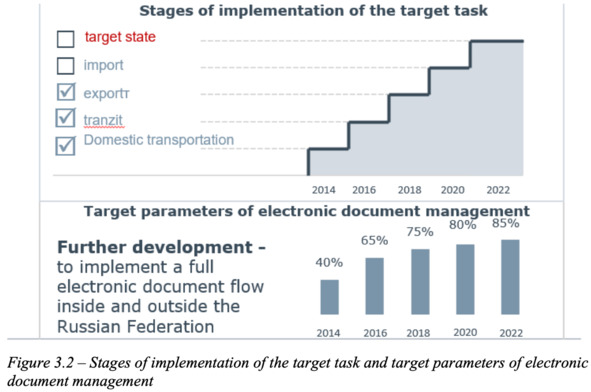 Stages of implementation of the target task

target state
import
exportт
tranzit
Domestic transportation

2014 2016 2018 2020 2022

Target parameters of electronic document management

Further development - to implement a full electronic document flow inside and outside the Russian Federation

40% 65% 75% 80% 85%

2014 2016 2018 2020 2022

Figure 3.2 – Stages of implementation of the target task and target parameters of electronic document management